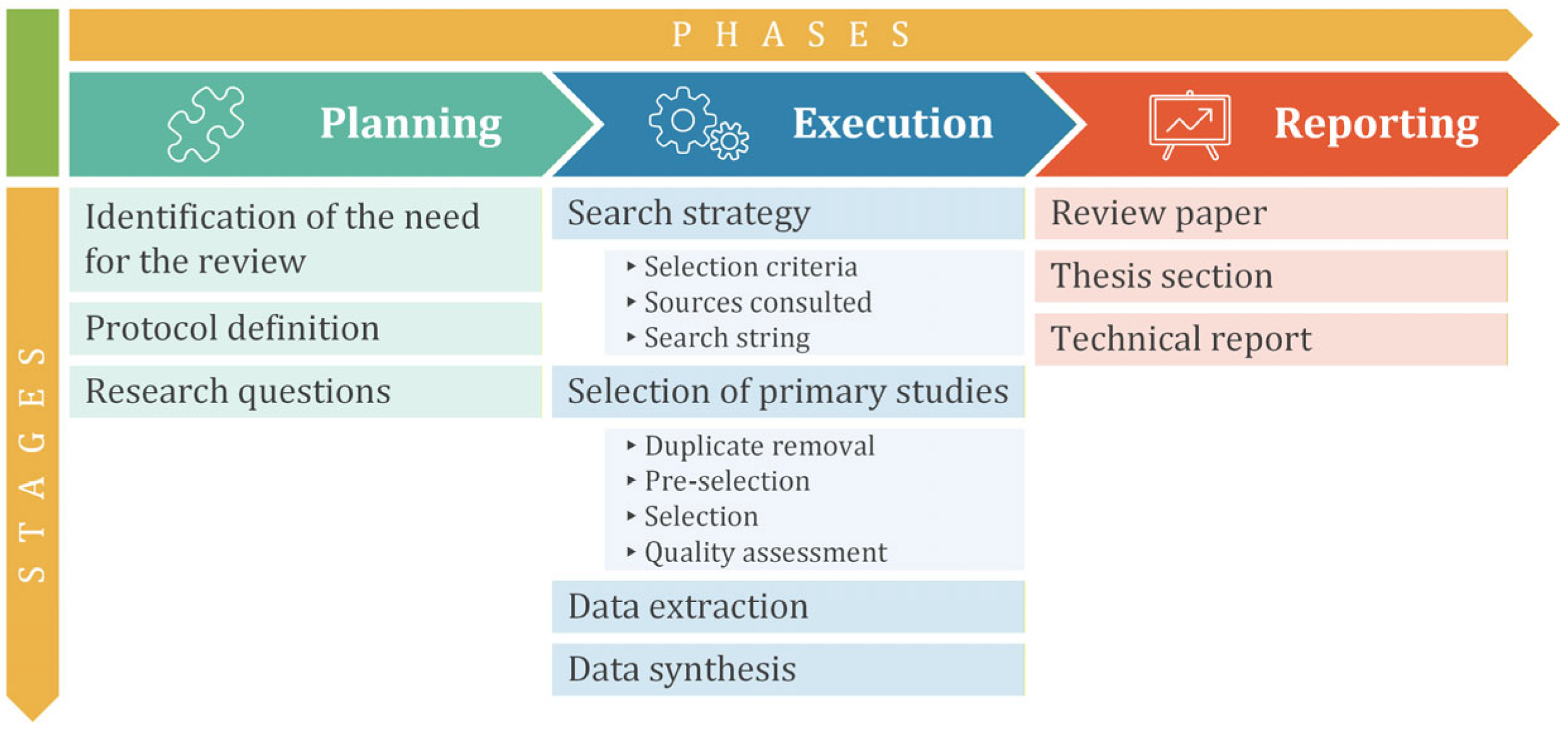 PHASES

STAGES

Planning

Identification of the need for the review

Protocol definition

Research questions

Execution

Search strategy

‣ Selection criteria
‣ Sources consulted
‣ Search string

Selection of primary studies

‣ Duplicate removal
‣ Pre-selection
‣ Selection
‣ Quality assessment

Data extraction

Data synthesis

Reporting

Review paper

Thesis section

Technical report